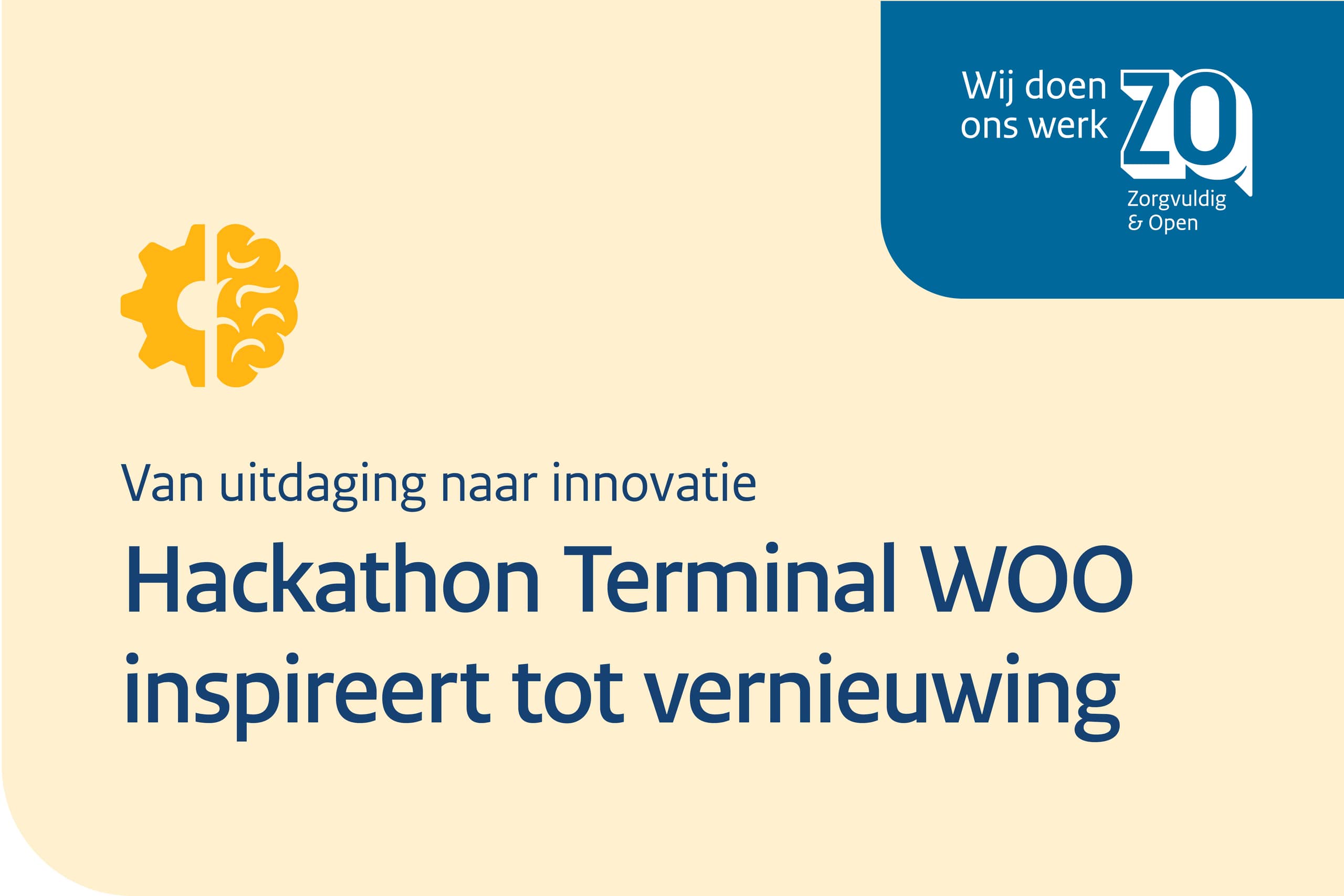 Wij doen ons werk ZO

Zorgvuldig & Open

Van uitdaging naar innovatie

Hackathon Terminal WOO inspireert tot vernieuwing